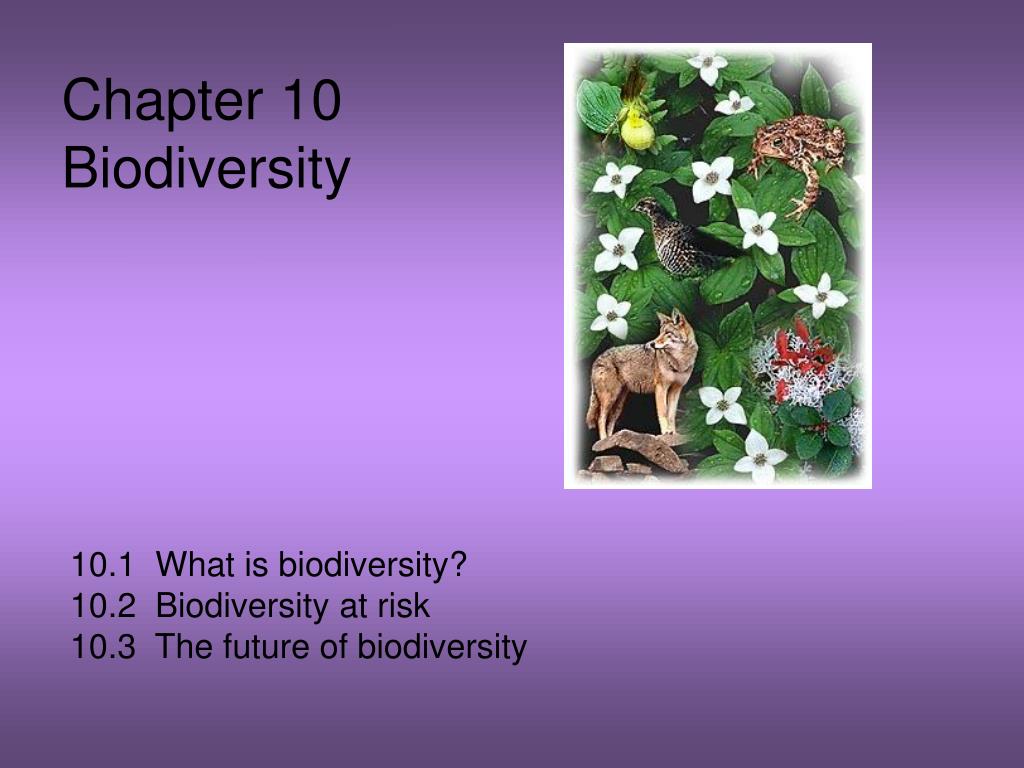 Chapter 10
Biodiversity

10.1 What is biodiversity?
10.2 Biodiversity at risk
10.3 The future of biodiversity